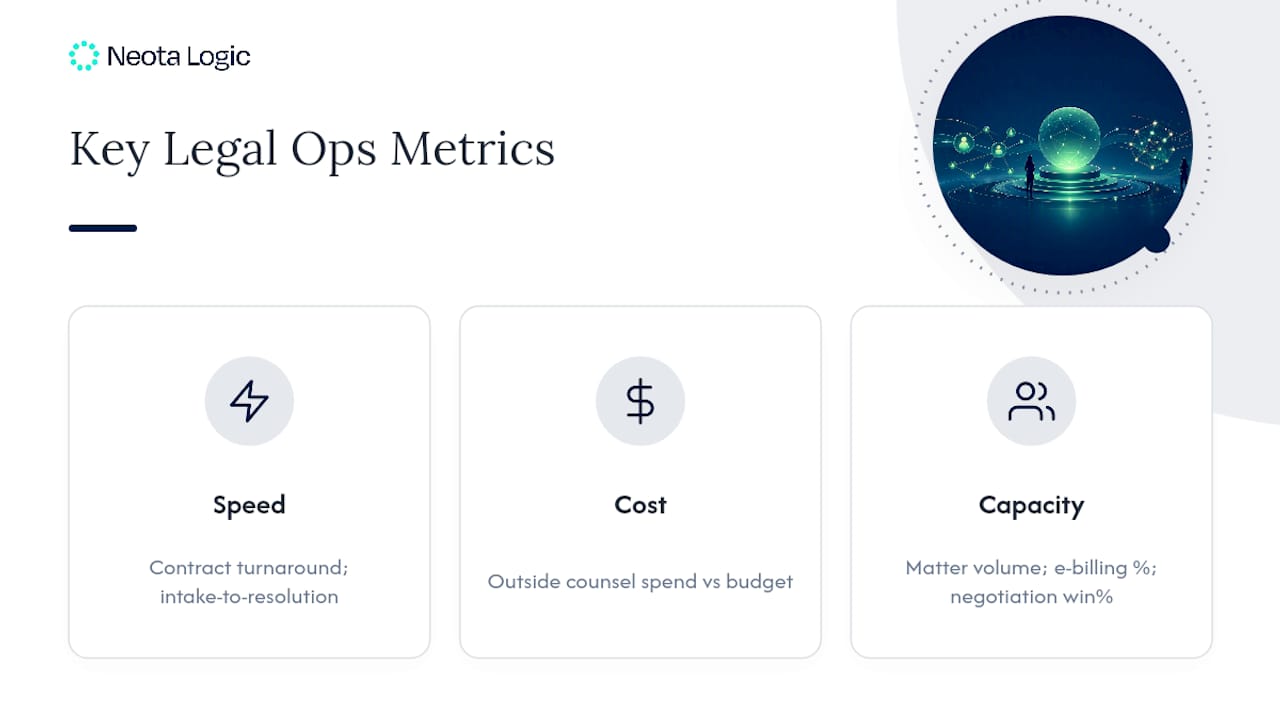 Neota Logic

Key Legal Ops Metrics

Speed

Contract turnaround; intake-to-resolution

Cost

Outside counsel spend vs budget

Capacity

Matter volume; e-billing %; negotiation win%